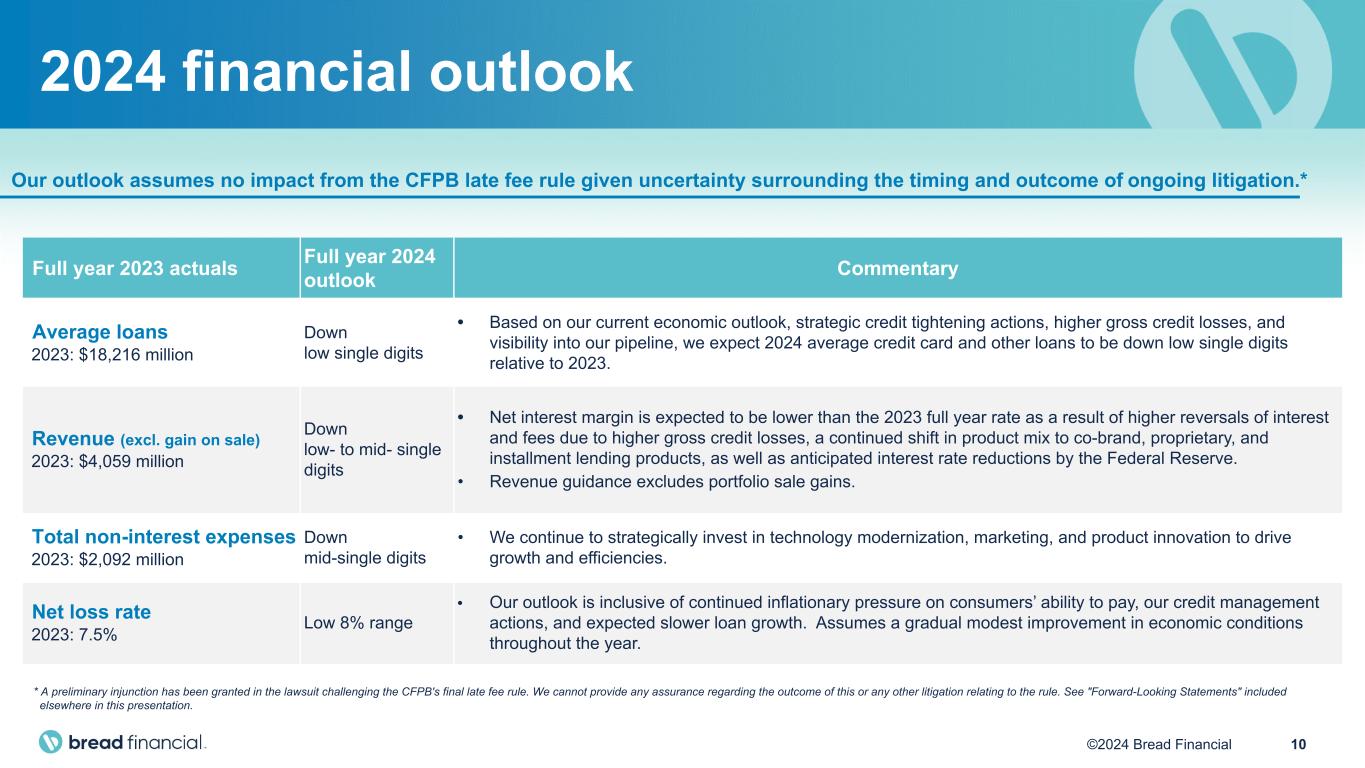 2024 financial outlook

Our outlook assumes no impact from the CFPB late fee rule given uncertainty surrounding the timing and outcome of ongoing litigation.*

| Full year 2023 actuals | Full year 2024 outlook | Commentary |
|---|---|---|
| Average loans 2023: $18,216 million | Down low single digits | • Based on our current economic outlook, strategic credit tightening actions, higher gross credit losses, and visibility into our pipeline, we expect 2024 average credit card and other loans to be down low single digits relative to 2023. |
| Revenue (excl. gain on sale) 2023: $4,059 million | Down low- to mid- single digits | • Net interest margin is expected to be lower than the 2023 full year rate as a result of higher reversals of interest and fees due to higher gross credit losses, a continued shift in product mix to co-brand, proprietary, and installment lending products, as well as anticipated interest rate reductions by the Federal Reserve. • Revenue guidance excludes portfolio sale gains. |
| Total non-interest expenses 2023: $2,092 million | Down mid-single digits | • We continue to strategically invest in technology modernization, marketing, and product innovation to drive growth and efficiencies. |
| Net loss rate 2023: 7.5% | Low 8% range | • Our outlook is inclusive of continued inflationary pressure on consumers' ability to pay, our credit management actions, and expected slower loan growth. Assumes a gradual modest improvement in economic conditions throughout the year. |

* A preliminary injunction has been granted in the lawsuit challenging the CFPB's final late fee rule. We cannot provide any assurance regarding the outcome of this or any other litigation relating to the rule. See "Forward-Looking Statements" included elsewhere in this presentation.

bread financial.

©2024 Bread Financial 10